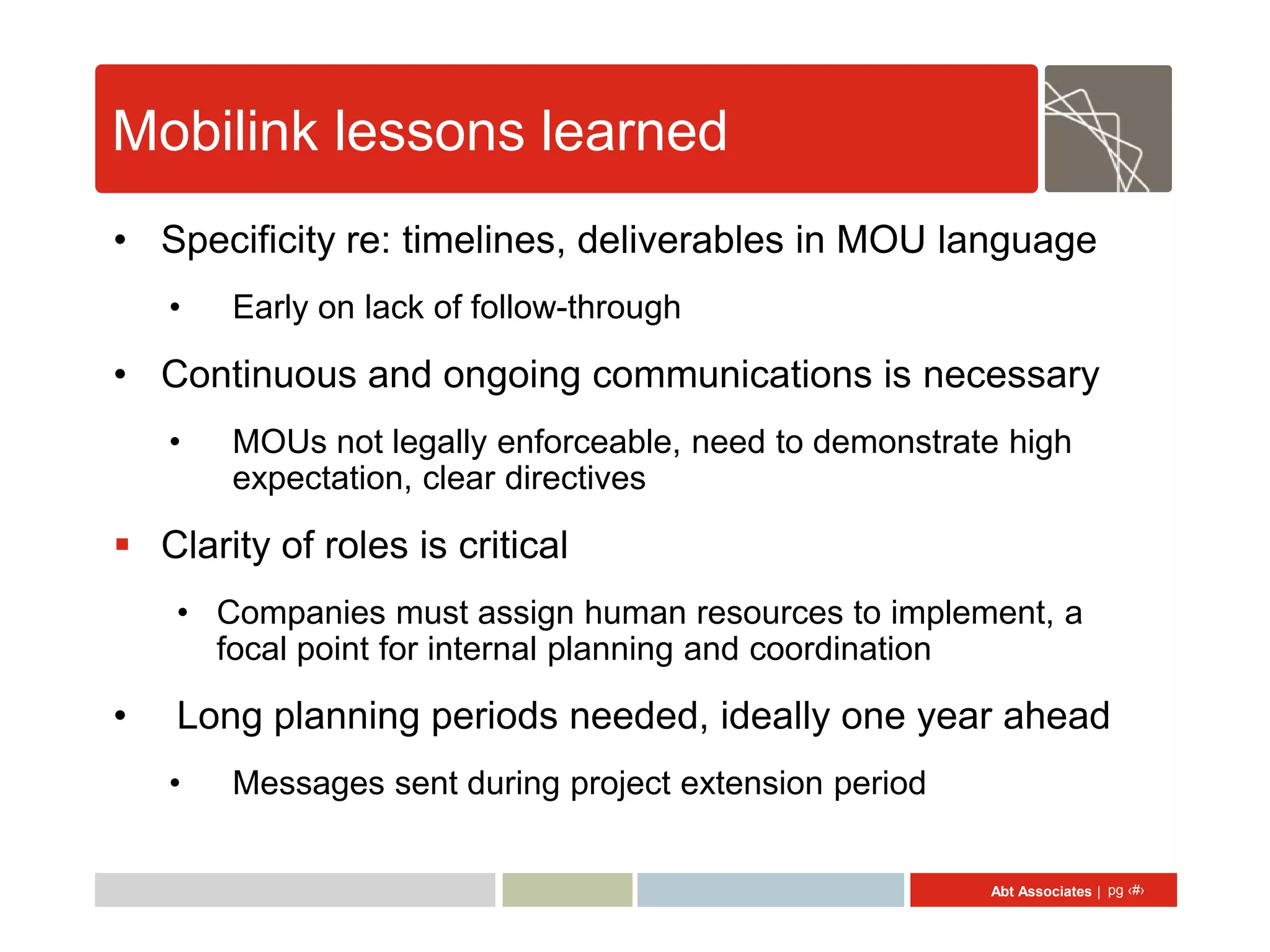 Mobilink lessons learned

• Specificity re: timelines, deliverables in MOU language

• Early on lack of follow-through

• Continuous and ongoing communications is necessary

• MOUs not legally enforceable, need to demonstrate high expectation, clear directives

▪ Clarity of roles is critical

• Companies must assign human resources to implement, a focal point for internal planning and coordination

• Long planning periods needed, ideally one year ahead

• Messages sent during project extension period

Abt Associates | pg ‹#›